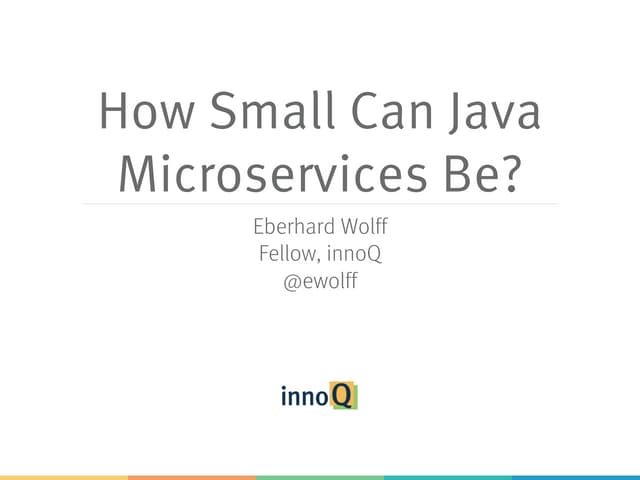 How Small Can Java Microservices Be?

Eberhard Wolff
Fellow, innoQ
@ewolff

innoQ